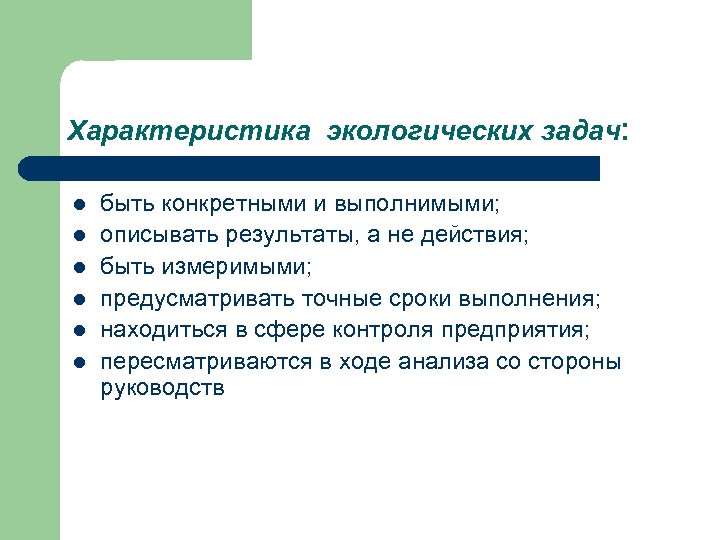 Характеристика экологических задач:

- быть конкретными и выполнимыми;
- описывать результаты, а не действия;
- быть измеримыми;
- предусматривать точные сроки выполнения;
- находиться в сфере контроля предприятия;
- пересматриваются в ходе анализа со стороны руководств